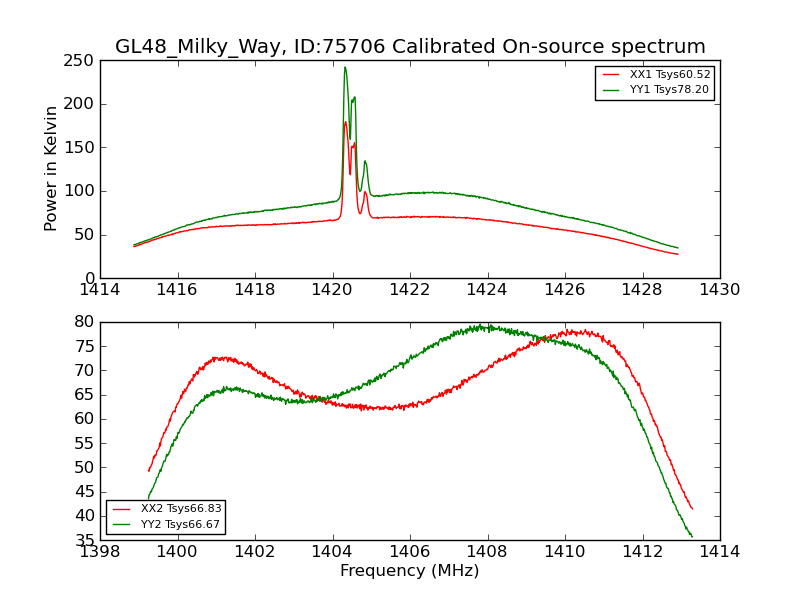 GL48_Milky_Way, ID:75706 Calibrated On-source spectrum

XX1 Tsys60.52
YY1 Tsys78.20

Power in Kelvin

250
200
150
100
50
0

1414 1416 1418 1420 1422 1424 1426 1428 1430

80
75
70
65
60
55
50
45
40
35

XX2 Tsys66.83
YY2 Tsys66.67

1398 1400 1402 1404 1406 1408 1410 1412 1414

Frequency (MHz)